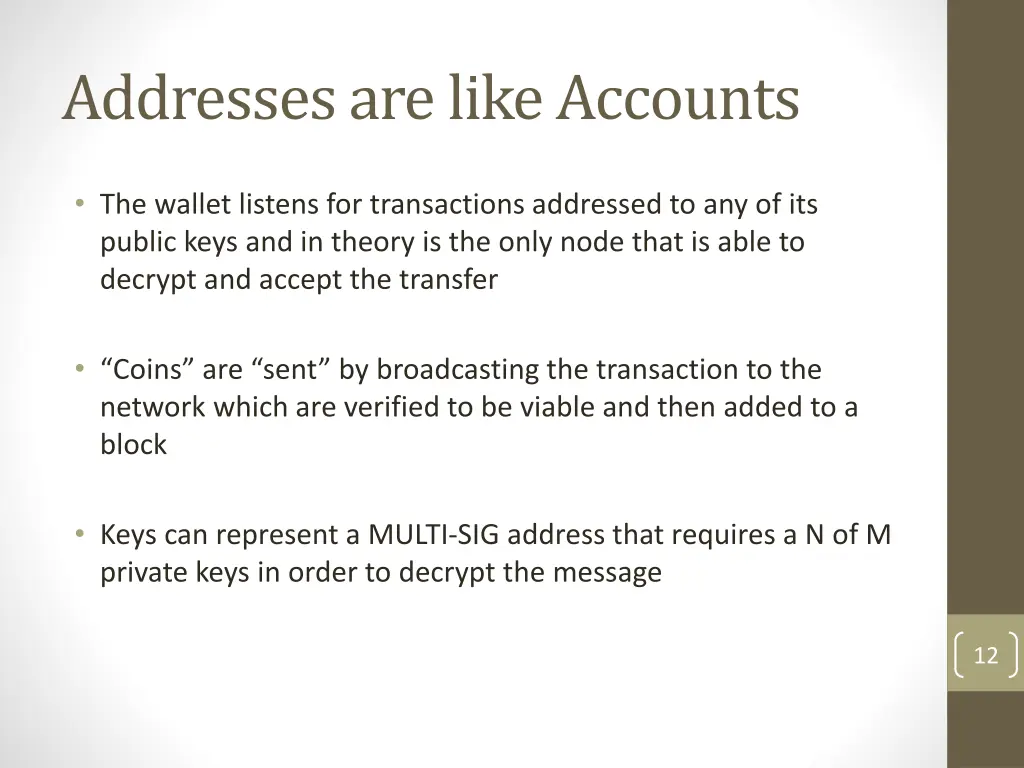 Addresses are like Accounts

• The wallet listens for transactions addressed to any of its public keys and in theory is the only node that is able to decrypt and accept the transfer

• “Coins” are “sent” by broadcasting the transaction to the network which are verified to be viable and then added to a block

• Keys can represent a MULTI-SIG address that requires a N of M private keys in order to decrypt the message

12